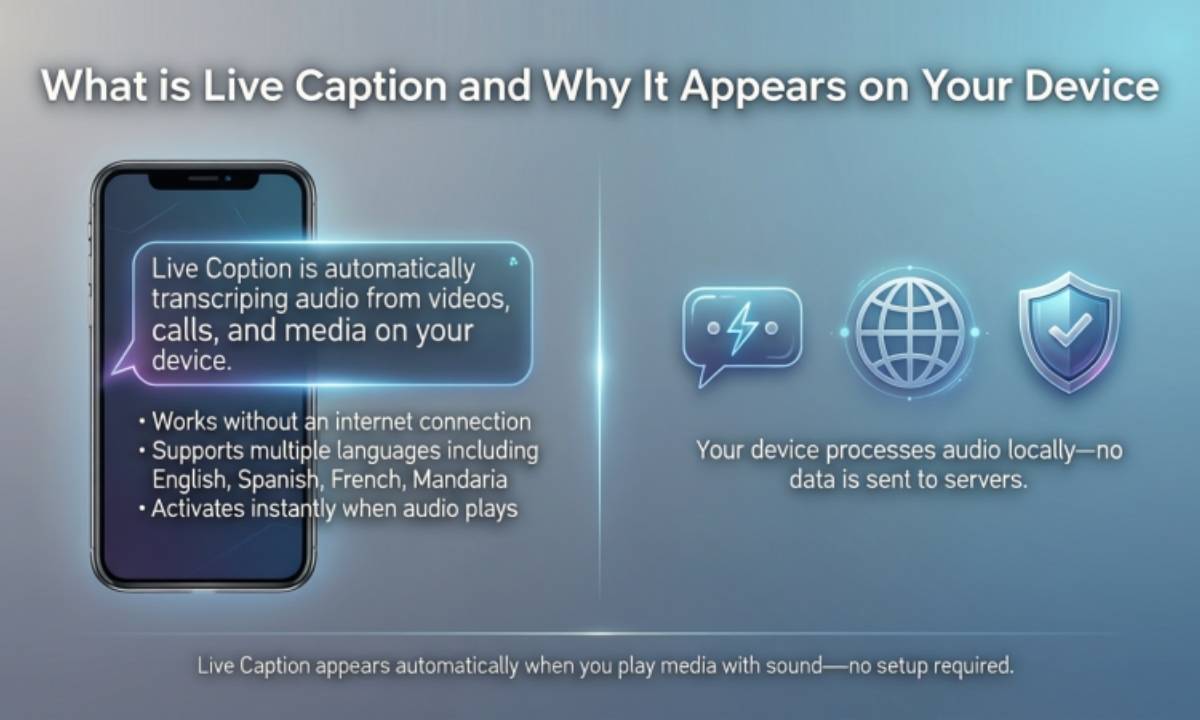 What is Live Caption and Why It Appears on Your Device

Live Coption is automatically transcriping audio from videos, calls, and media on your device.

• Works without an internet connection
• Supports multiple languages including English, Spanish, French, Mandaria
• Activates instantly when audio plays

Your device processes audio locally—no data is sent to servers.

Live Caption appears automatically when you play media with sound—no setup required.